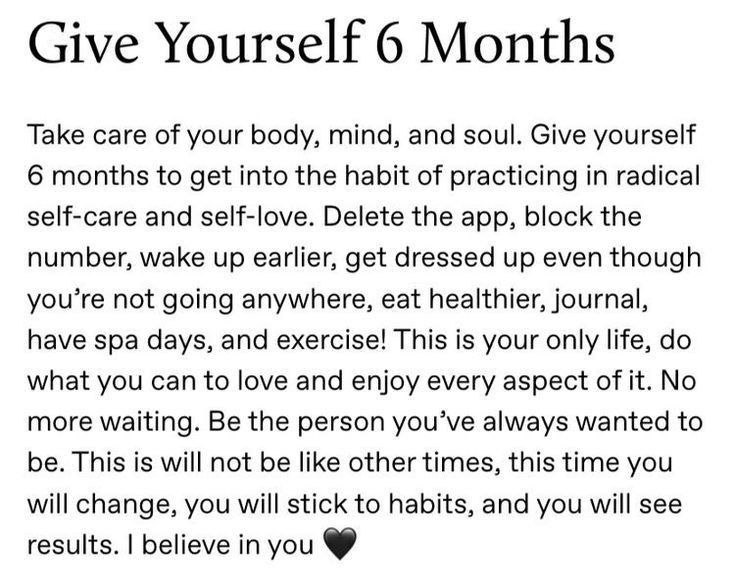 Give Yourself 6 Months

Take care of your body, mind, and soul. Give yourself 6 months to get into the habit of practicing in radical self-care and self-love. Delete the app, block the number, wake up earlier, get dressed up even though you're not going anywhere, eat healthier, journal, have spa days, and exercise! This is your only life, do what you can to love and enjoy every aspect of it. No more waiting. Be the person you've always wanted to be. This is will not be like other times, this time you will change, you will stick to habits, and you will see results. I believe in you 🖤